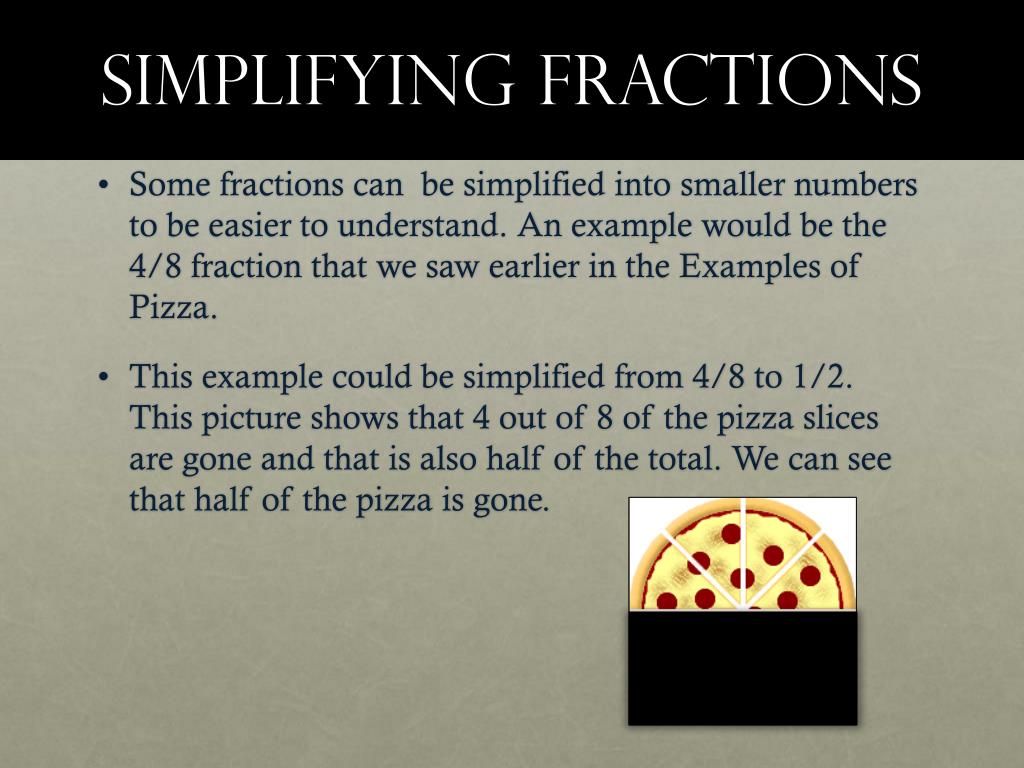 SIMPLIFYING FRACTIONS

• Some fractions can be simplified into smaller numbers to be easier to understand. An example would be the 4/8 fraction that we saw earlier in the Examples of Pizza.

• This example could be simplified from 4/8 to 1/2. This picture shows that 4 out of 8 of the pizza slices are gone and that is also half of the total. We can see that half of the pizza is gone.